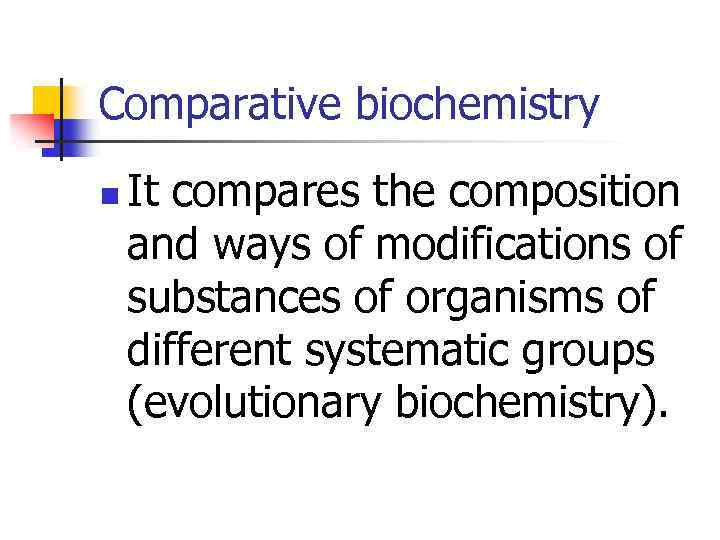 Comparative biochemistry

It compares the composition and ways of modifications of substances of organisms of different systematic groups (evolutionary biochemistry).